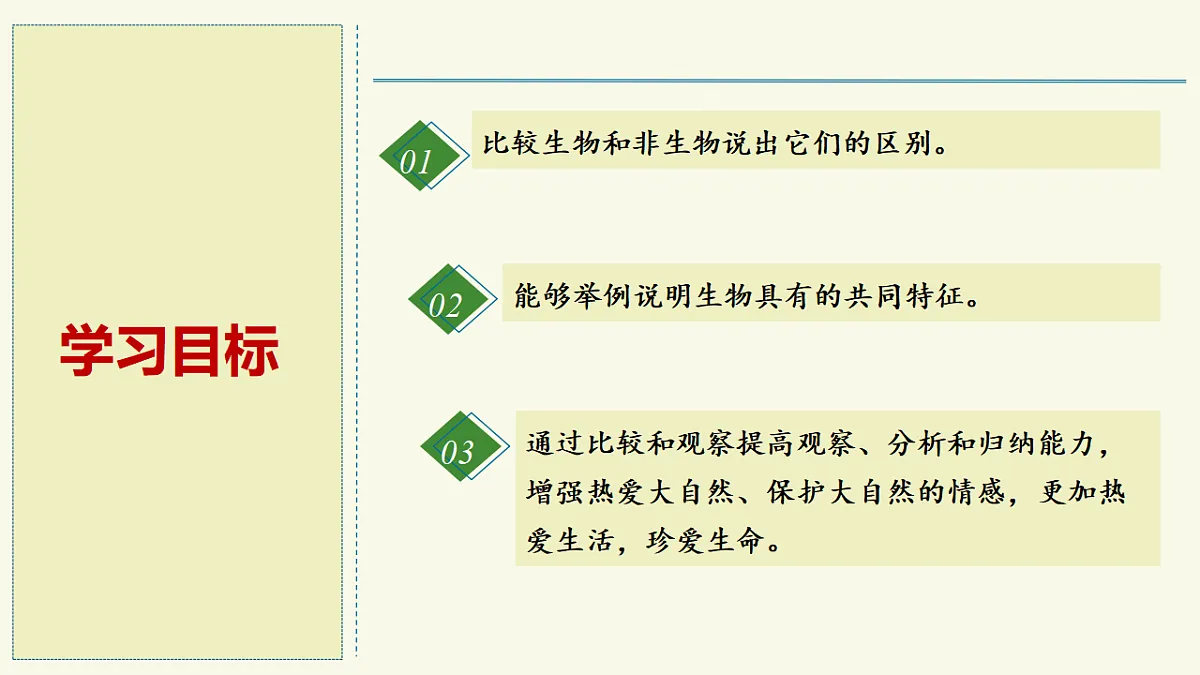 学习目标

01 比较生物和非生物说出它们的区别。

02 能够举例说明生物具有的共同特征。

03 通过比较和观察提高观察、分析和归纳能力，增强热爱大自然、保护大自然的情感，更加热爱生活，珍爱生命。